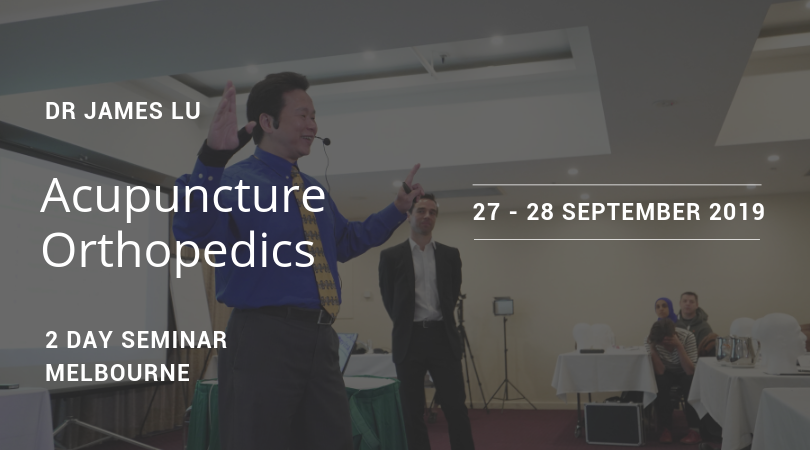 DR JAMES LU

Acupuncture Orthopedics

27 - 28 SEPTEMBER 2019

2 DAY SEMINAR
MELBOURNE